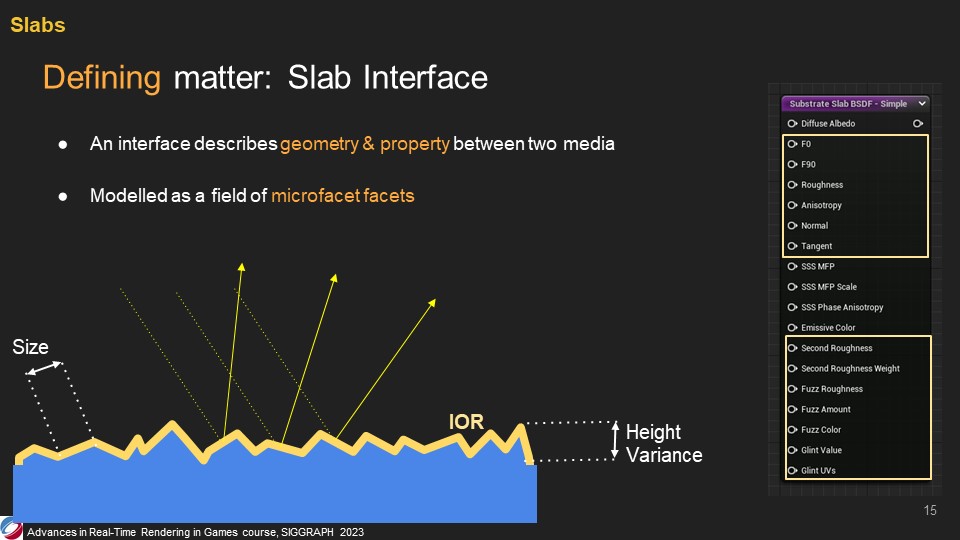 Slabs

Defining matter: Slab Interface

● An interface describes geometry & property between two media

● Modelled as a field of microfacet facets

Size

IOR

Height Variance

Substrate Slab BSDF - Simple
Diffuse Albedo
F0
F90
Roughness
Anisotropy
Normal
Tangent
SSS MFP
SSS MFP Scale
SSS Phase Anisotropy
Emissive Color
Second Roughness
Second Roughness Weight
Fuzz Roughness
Fuzz Amount
Fuzz Color
Glint Value
Glint UVs

15

Advances in Real-Time Rendering in Games course, SIGGRAPH 2023